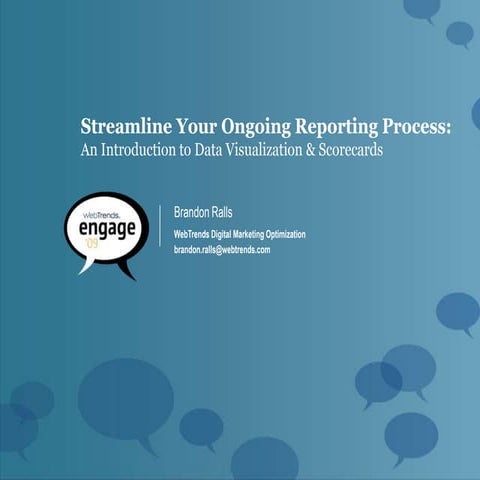 Streamline Your Ongoing Reporting Process:
An Introduction to Data Visualization & Scorecards

WebTrends.
engage
'09

Brandon Ralls
WebTrends Digital Marketing Optimization
brandon.ralls@webtrends.com